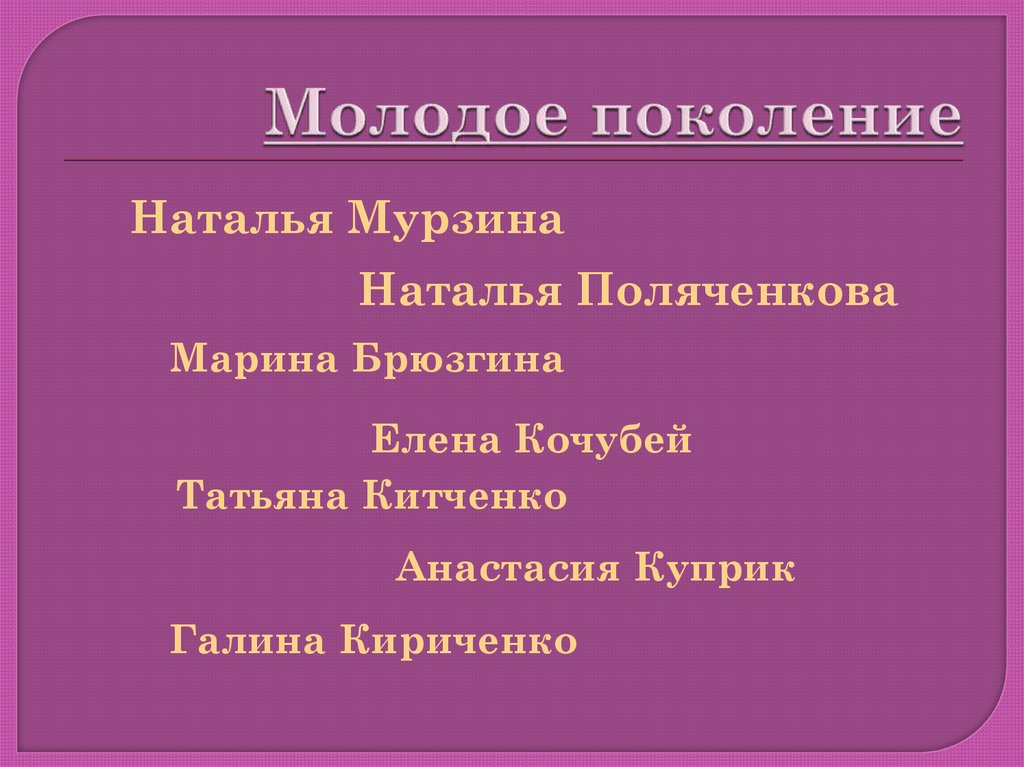 Молодое поколение

Наталья Мурзина

Наталья Поляченкова

Марина Брюзгина

Елена Кочубей

Татьяна Китченко

Анастасия Куприк

Галина Кириченко